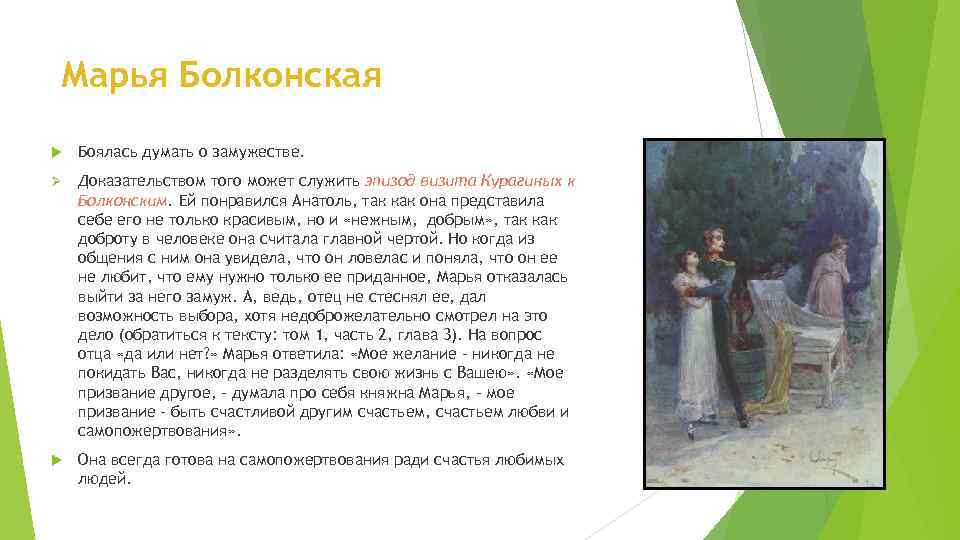 Марья Болконская

Боялась думать о замужестве.

Доказательством того может служить эпизод визита Курагиных к Болконским. Ей понравился Анатоль, так как она представила себе его не только красивым, но и «нежным, добрым», так как доброту в человеке она считала главной чертой. Но когда из общения с ним она увидела, что он ловелас и поняла, что он ее не любит, что ему нужно только ее приданное, Марья отказалась выйти за него замуж. А, ведь, отец не стеснял ее, дал возможность выбора, хотя недоброжелательно смотрел на это дело (обратиться к тексту: том 1, часть 2, глава 3). На вопрос отца «да или нет?» Марья ответила: «Мое желание - никогда не покидать Вас, никогда не разделять свою жизнь с Вашею». «Мое призвание другое, - думала про себя княжна Марья, - мое призвание - быть счастливой другим счастьем, счастьем любви и самопожертвования».

Она всегда готова на самопожертвования ради счастья любимых людей.